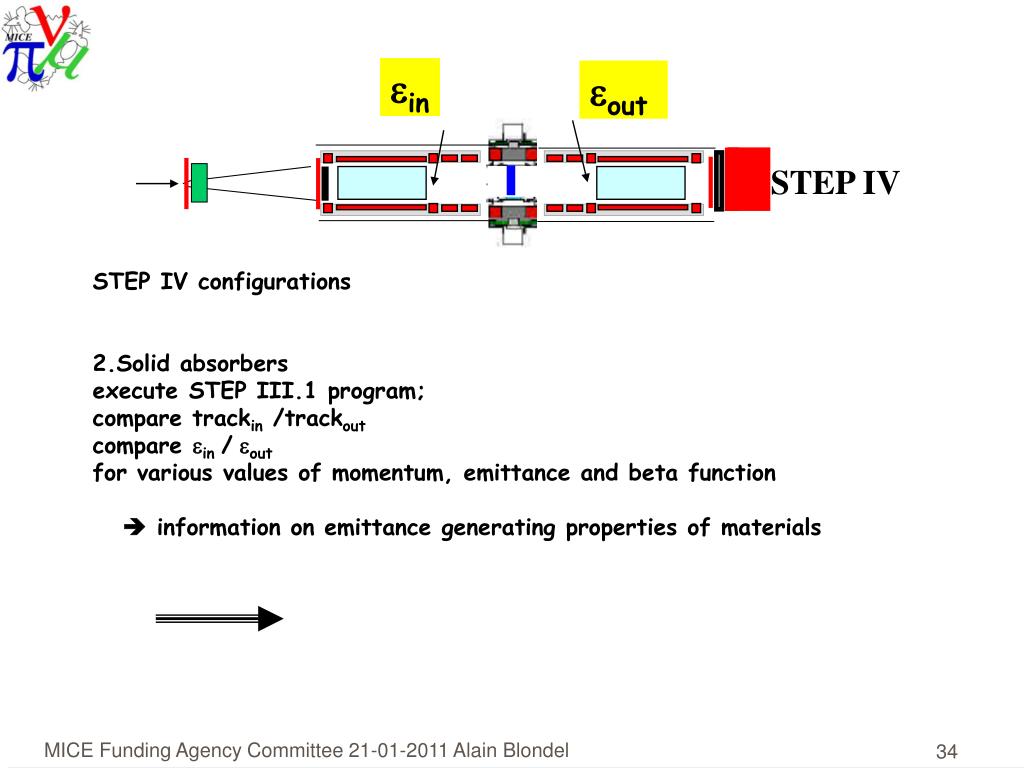 MICE

$\varepsilon_{in}$

$\varepsilon_{out}$

STEP IV

STEP IV configurations

2.Solid absorbers
execute STEP III.1 program;
compare track$_{in}$ /track$_{out}$
compare $\varepsilon_{in}$ / $\varepsilon_{out}$
for various values of momentum, emittance and beta function

➔ information on emittance generating properties of materials

MICE Funding Agency Committee 21-01-2011 Alain Blondel

34